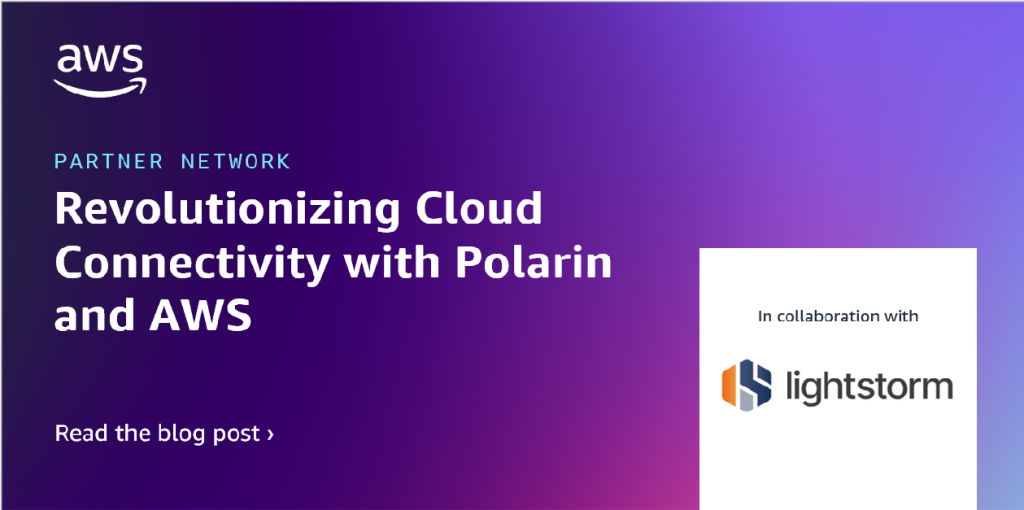 aws

PARTNER NETWORK

Revolutionizing Cloud Connectivity with Polarin and AWS

Read the blog post ›

In collaboration with

lightstorm